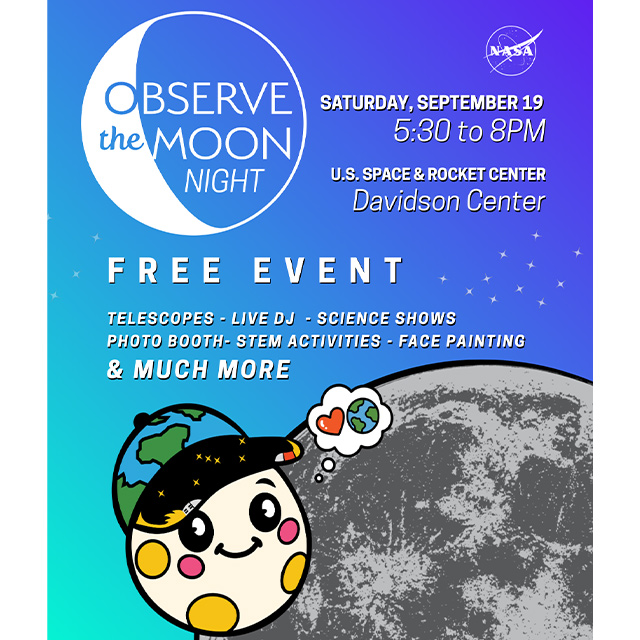 OBSERVE the MOON NIGHT

NASA

SATURDAY, SEPTEMBER 19
5:30 to 8PM

U.S. SPACE & ROCKET CENTER
Davidson Center

FREE EVENT

TELESCOPES - LIVE DJ - SCIENCE SHOWS
PHOTO BOOTH- STEM ACTIVITIES - FACE PAINTING
& MUCH MORE